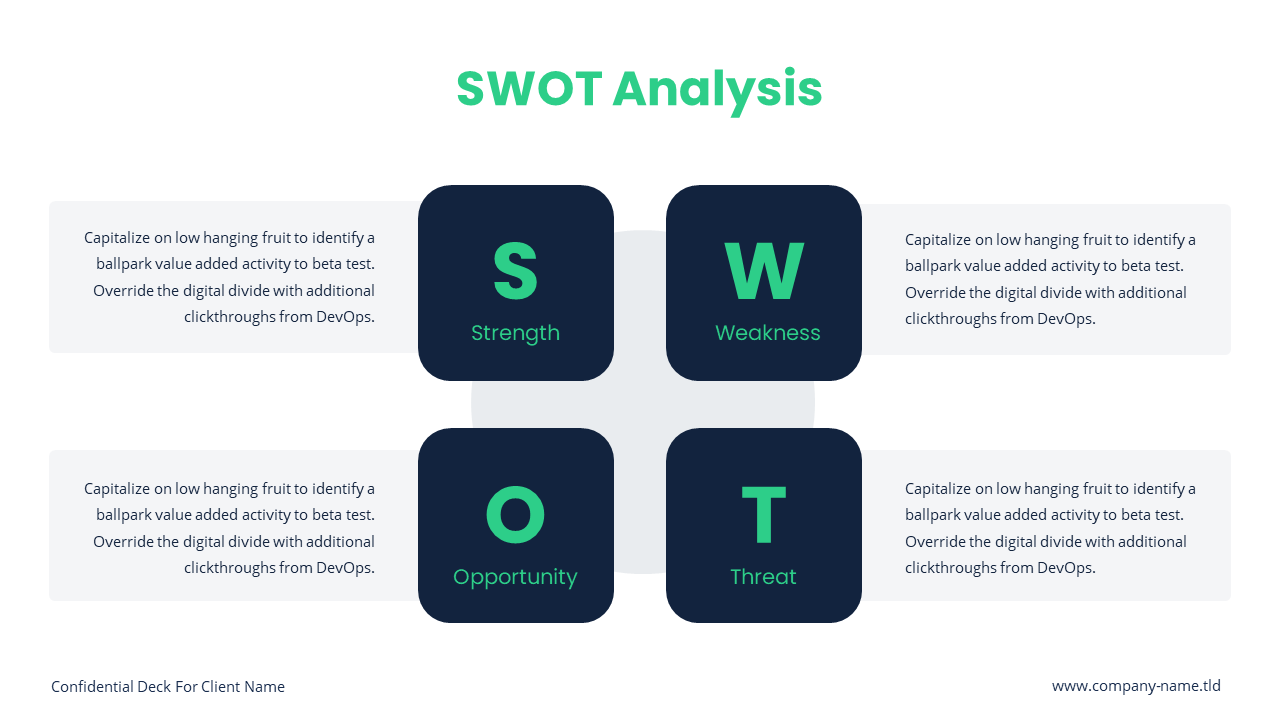 SWOT Analysis

Capitalize on low hanging fruit to identify a ballpark value added activity to beta test. Override the digital divide with additional clickthroughs from DevOps.

S
Strength

W
Weakness

Capitalize on low hanging fruit to identify a ballpark value added activity to beta test. Override the digital divide with additional clickthroughs from DevOps.

Capitalize on low hanging fruit to identify a ballpark value added activity to beta test. Override the digital divide with additional clickthroughs from DevOps.

O
Opportunity

T
Threat

Capitalize on low hanging fruit to identify a ballpark value added activity to beta test. Override the digital divide with additional clickthroughs from DevOps.

Confidential Deck For Client Name

www.company-name.tld